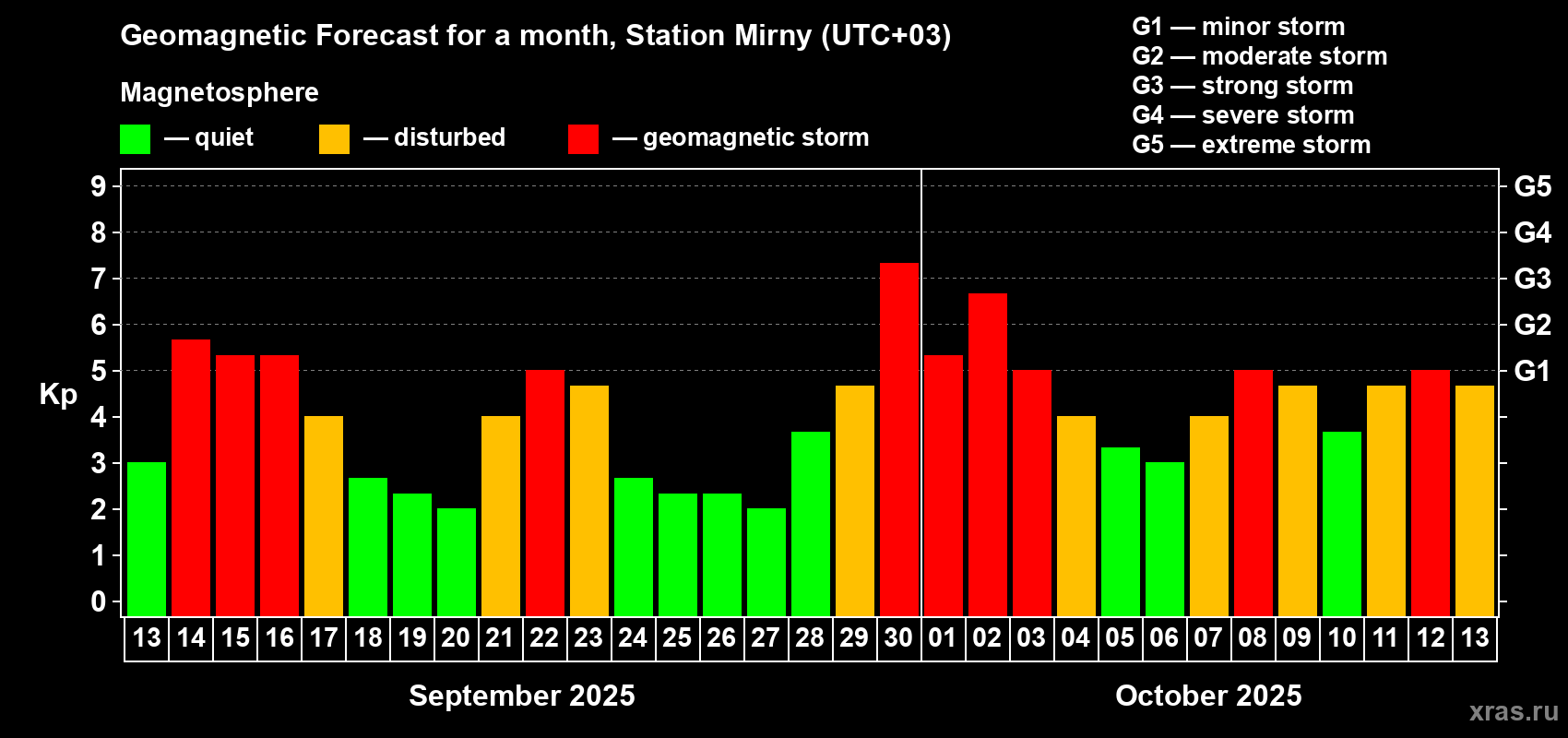 Geomagnetic Forecast for a month, Station Mirny (UTC+03)

Magnetosphere

— quiet — disturbed — geomagnetic storm

G1 — minor storm
G2 — moderate storm
G3 — strong storm
G4 — severe storm
G5 — extreme storm

Kp

9
8
7
6
5
4
3
2
1
0

G5
G4
G3
G2
G1

13 14 15 16 17 18 19 20 21 22 23 24 25 26 27 28 29 30 01 02 03 04 05 06 07 08 09 10 11 12 13

September 2025

October 2025

xras.ru